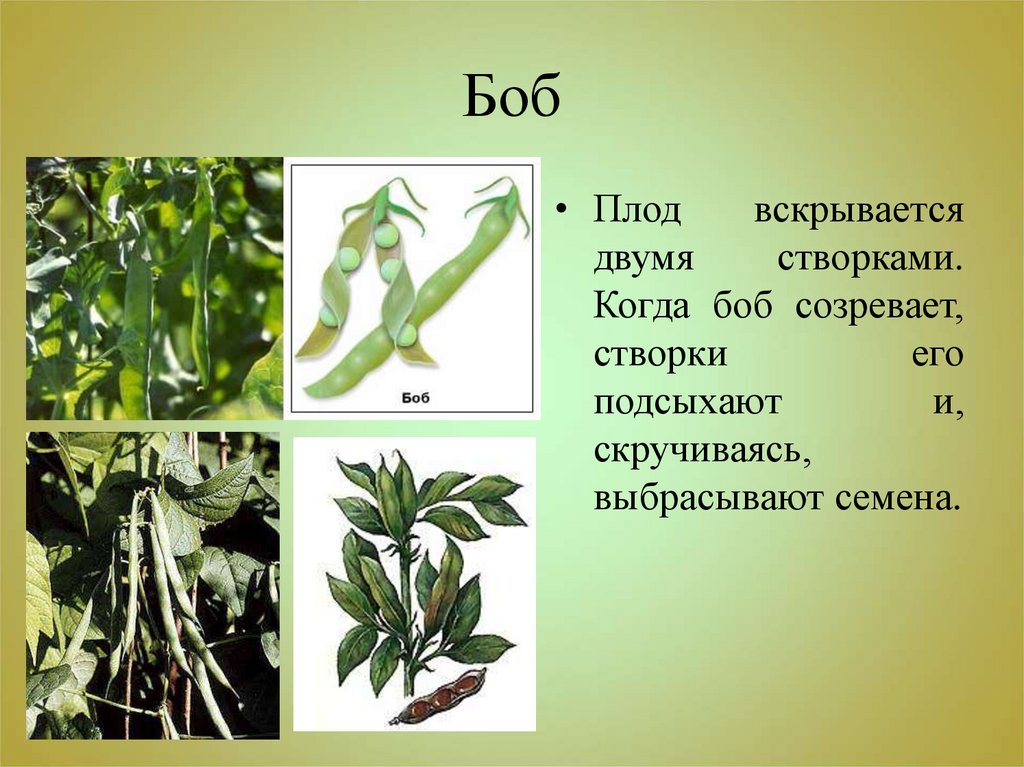 Боб

Боб

• Плод вскрывается двумя створками. Когда боб созревает, створки его подсыхают и, скручиваясь, выбрасывают семена.